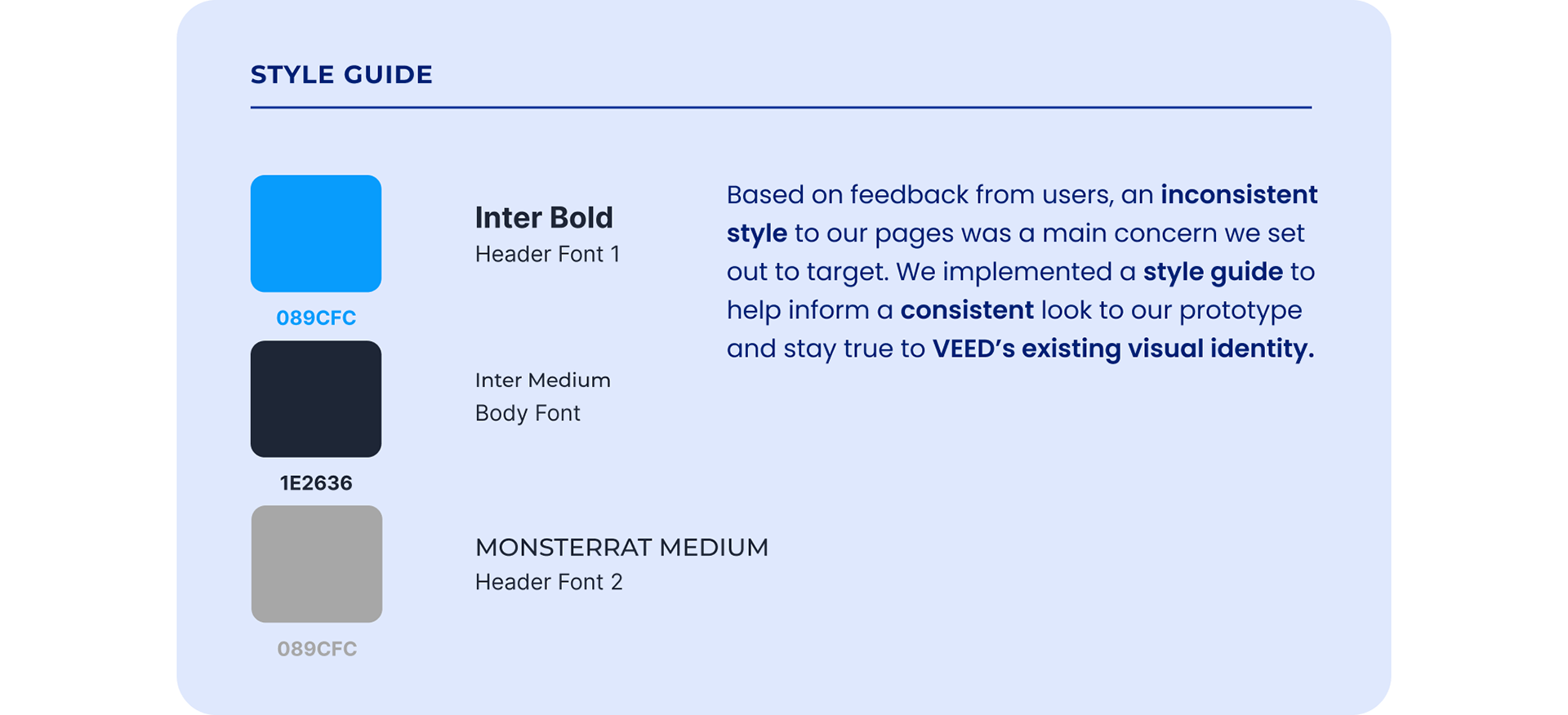 STYLE GUIDE

089CFC

1E2636

089CFC

Inter Bold
Header Font 1

Inter Medium
Body Font

MONSTERRAT MEDIUM
Header Font 2

Based on feedback from users, an inconsistent style to our pages was a main concern we set out to target. We implemented a style guide to help inform a consistent look to our prototype and stay true to VEED's existing visual identity.